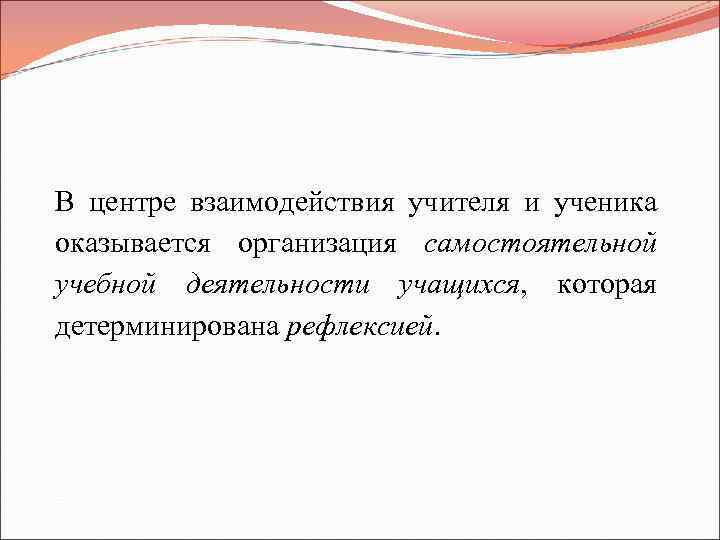 В центре взаимодействия учителя и ученика оказывается организация самостоятельной учебной деятельности учащихся, которая детерминирована рефлексией.